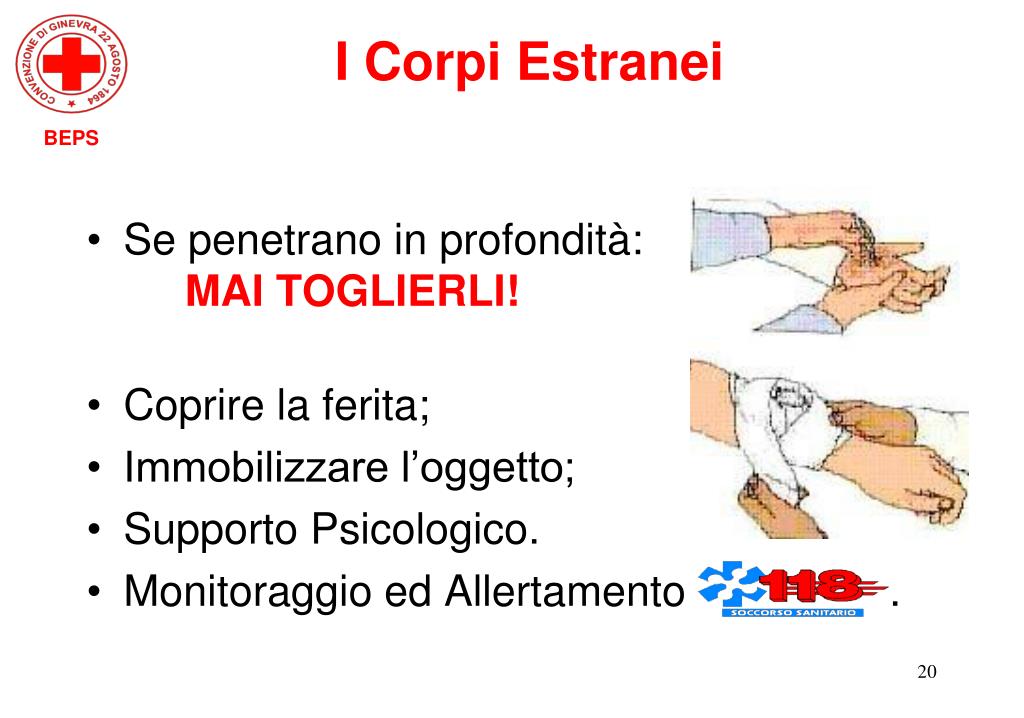 CONVENZIONE DI GINEVRA 22 AGOSTO 1864

BEPS

I Corpi Estranei

• Se penetrano in profondità:
MAI TOGLIERLI!

• Coprire la ferita;
• Immobilizzare l'oggetto;
• Supporto Psicologico.
• Monitoraggio ed Allertamento 118 SOCCORSO SANITARIO .

20